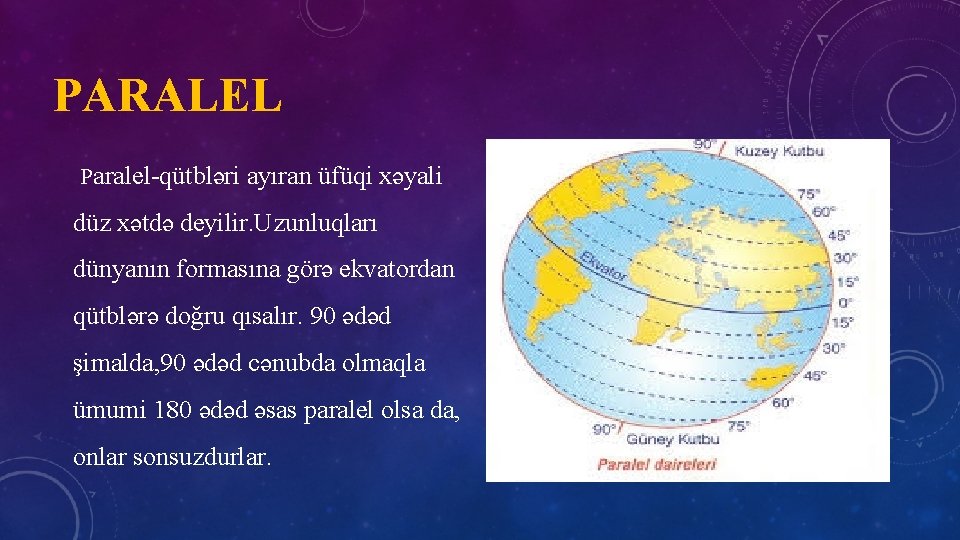 PARALEL

Paralel-qütbləri ayıran üfüqi xəyali düz xətdə deyilir.Uzunluqları dünyanın formasına görə ekvatordan qütblərə doğru qısalır. 90 ədəd şimalda,90 ədəd cənubda olmaqla ümumi 180 ədəd əsas paralel olsa da, onlar sonsuzdurlar.

90° Kuzey Kutbu
75°
60°
45°
30°
15°
0°
15°
30°
45°
60°
75°
90° Güney Kutbu
Ekvator
Paralel daireleri